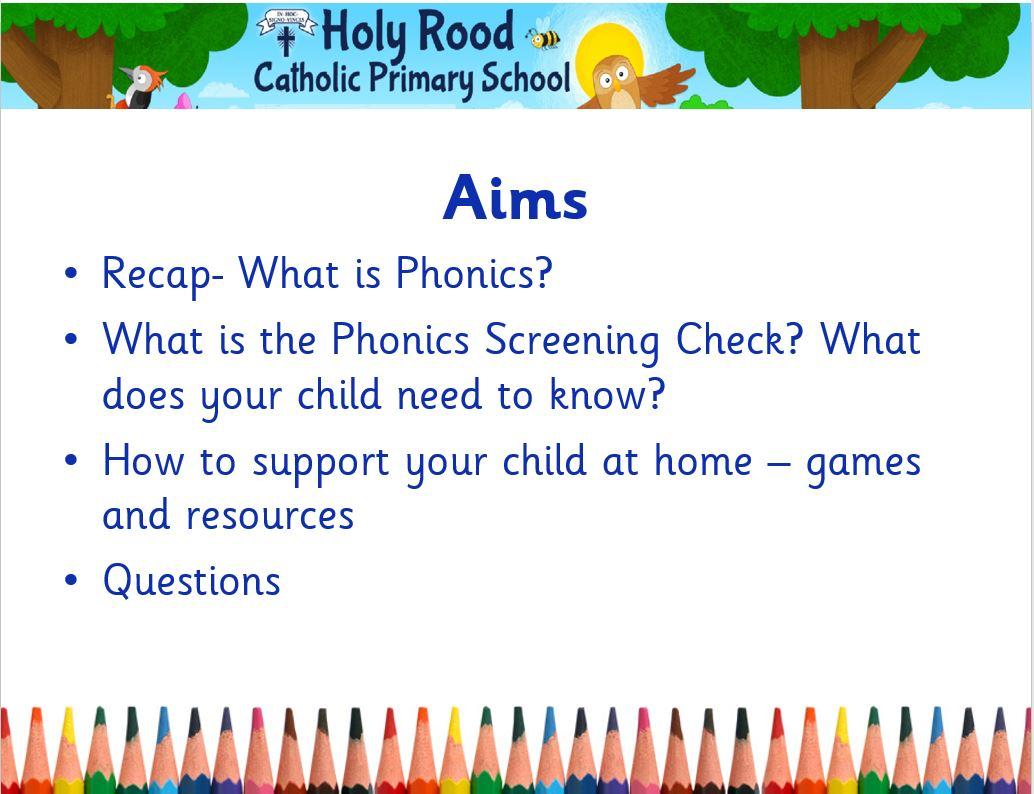 IN HOC SIGNO VINCES

Holy Rood
Catholic Primary School

Aims

• Recap- What is Phonics?
• What is the Phonics Screening Check? What does your child need to know?
• How to support your child at home – games and resources
• Questions